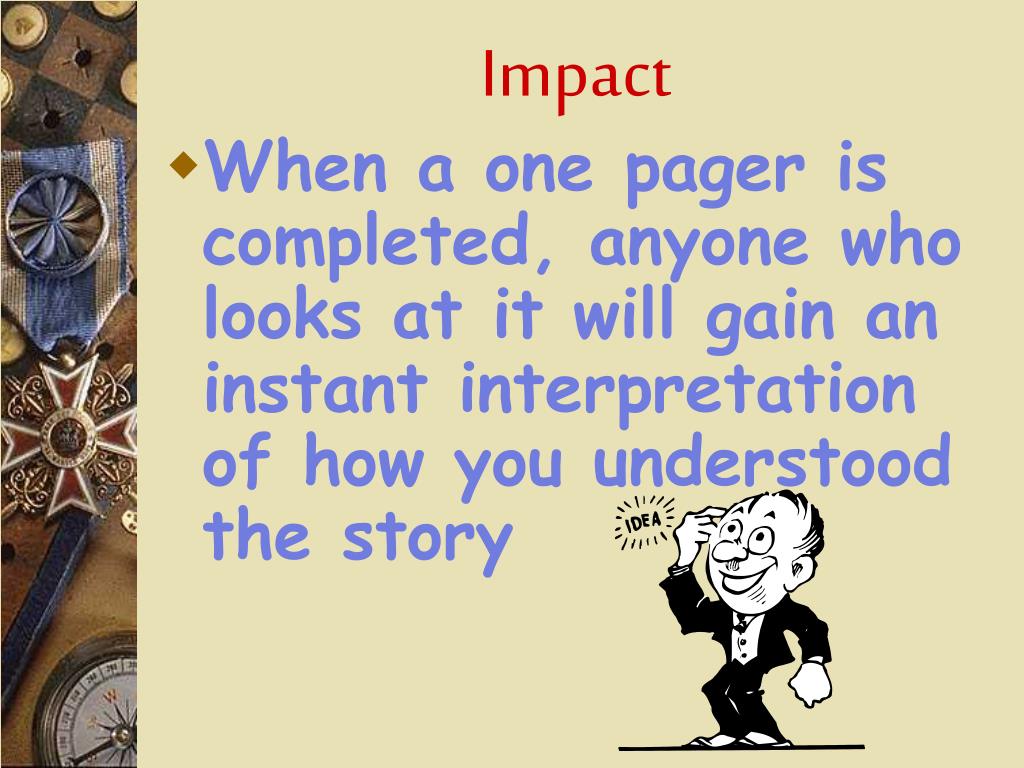 Impact

When a one pager is completed, anyone who looks at it will gain an instant interpretation of how you understood the story

IDEA